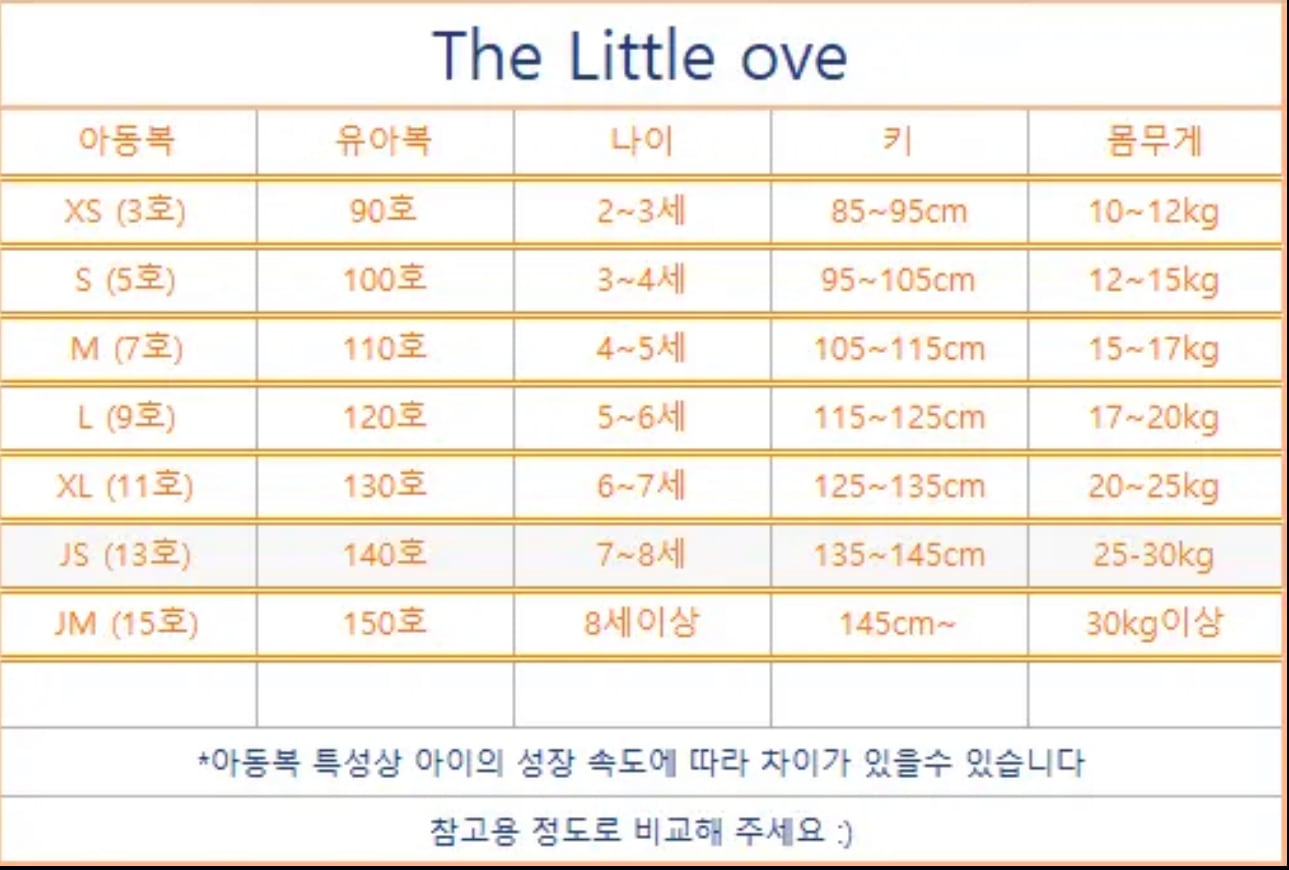 The Little ove

| 아동복 | 유아복 | 나이 | 키 | 몸무게 |
|---|---|---|---|---|
| XS (3호) | 90호 | 2~3세 | 85~95cm | 10~12kg |
| S (5호) | 100호 | 3~4세 | 95~105cm | 12~15kg |
| M (7호) | 110호 | 4~5세 | 105~115cm | 15~17kg |
| L (9호) | 120호 | 5~6세 | 115~125cm | 17~20kg |
| XL (11호) | 130호 | 6~7세 | 125~135cm | 20~25kg |
| JS (13호) | 140호 | 7~8세 | 135~145cm | 25-30kg |
| JM (15호) | 150호 | 8세이상 | 145cm~ | 30kg이상 |
| | | | | |

*아동복 특성상 아이의 성장 속도에 따라 차이가 있을수 있습니다

참고용 정도로 비교해 주세요 :)